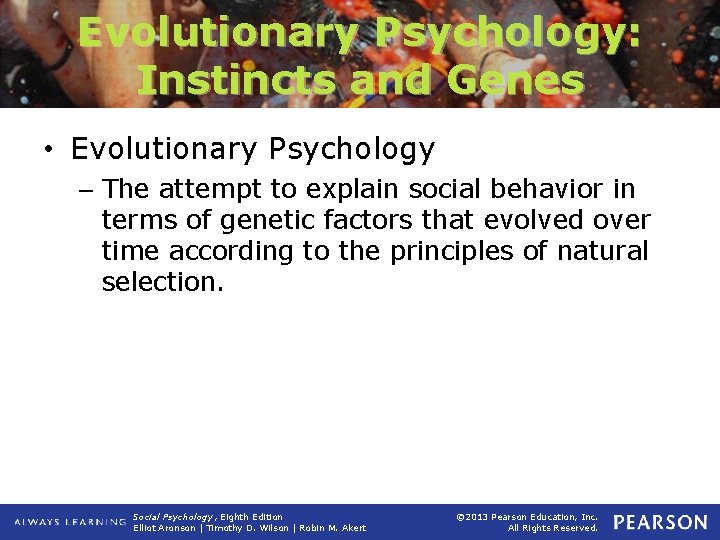 Evolutionary Psychology: Instincts and Genes

• Evolutionary Psychology
– The attempt to explain social behavior in terms of genetic factors that evolved over time according to the principles of natural selection.

ALWAYS LEARNING Social Psychology, Eighth Edition
Elliot Aronson | Timothy D. Wilson | Robin M. Akert
©2013 Pearson Education, Inc.
All Rights Reserved.
PEARSON